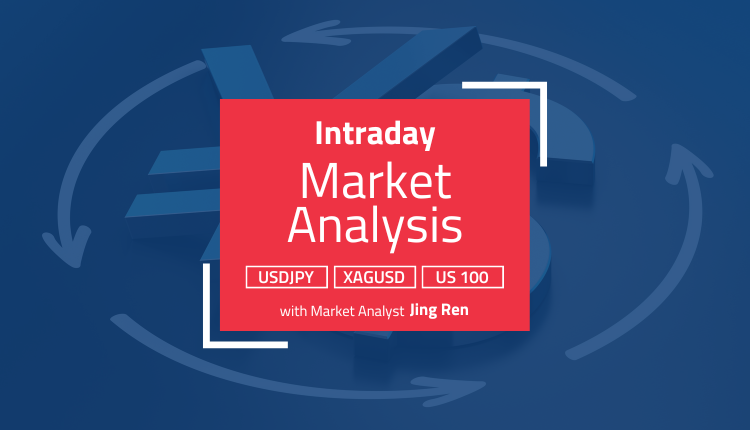 Intraday
Market Analysis

USDJPY XAGUSD US 100

with Market Analyst Jing Ren